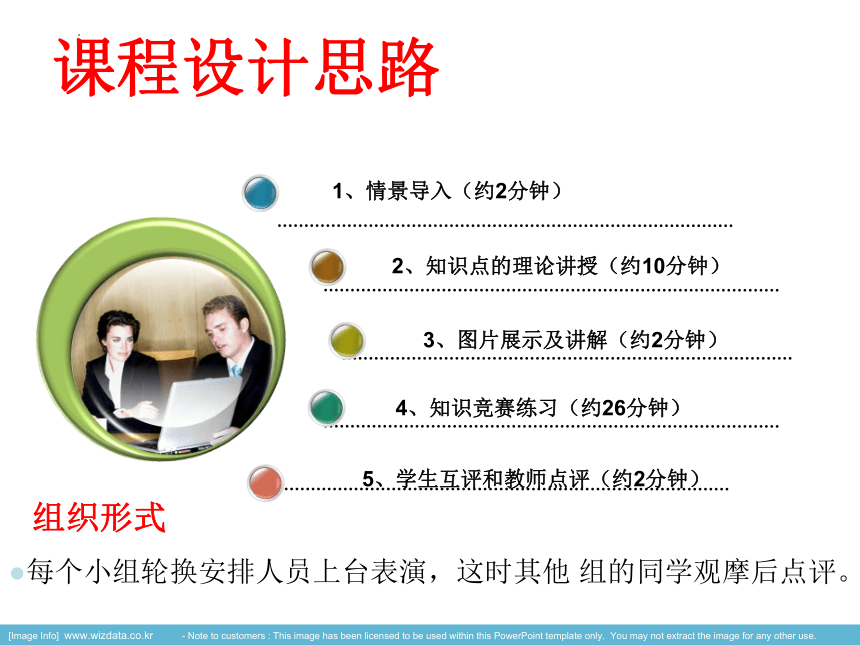 课程设计思路

1、情景导入（约2分钟）

2、知识点的理论讲授（约10分钟）

3、图片展示及讲解（约2分钟）

4、知识竞赛练习（约26分钟）

5、学生互评和教师点评（约2分钟）

组织形式

每个小组轮换安排人员上台表演，这时其他 组的同学观摩后点评。

[Image Info] www.wizdata.co.kr - Note to customers : This image has been licensed to be used within this PowerPoint template only. You may not extract the image for any other use.